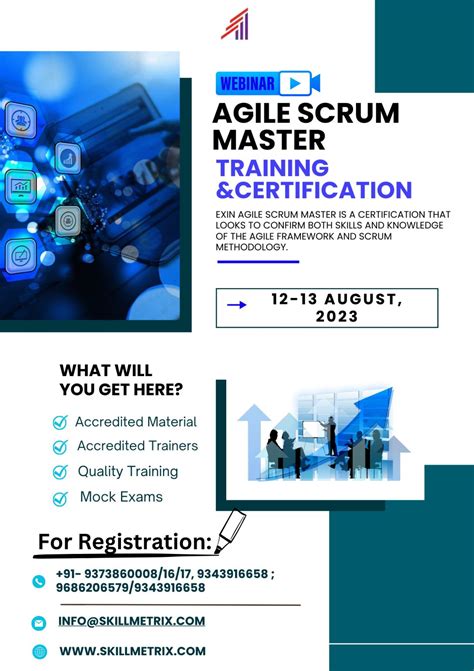 WEBINAR

AGILE SCRUM MASTER

TRAINING &CERTIFICATION

EXIN AGILE SCRUM MASTER IS A CERTIFICATION THAT LOOKS TO CONFIRM BOTH SKILLS AND KNOWLEDGE OF THE AGILE FRAMEWORK AND SCRUM METHODOLOGY.

12-13 AUGUST, 2023

WHAT WILL YOU GET HERE?

Accredited Material

Accredited Trainers

Quality Training

Mock Exams

For Registration:

+91- 9373860008/16/17, 9343916658 ; 9686206579/9343916658

INFO@SKILLMETRIX.COM

WWW.SKILLMETRIX.COM